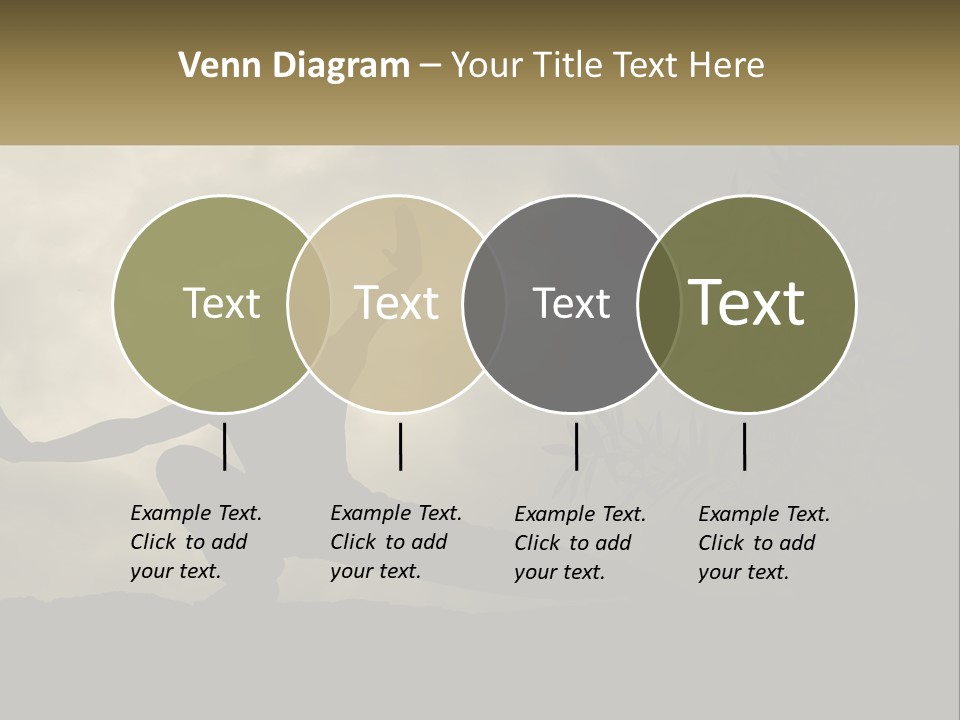 Venn Diagram – Your Title Text Here

Text

Text

Text

Text

Example Text. Click to add your text.

Example Text. Click to add your text.

Example Text. Click to add your text.

Example Text. Click to add your text.